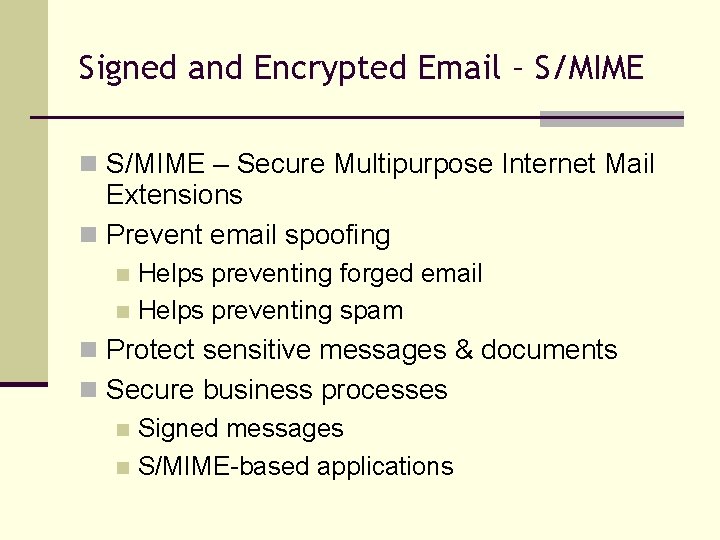 Signed and Encrypted Email – S/MIME

S/MIME – Secure Multipurpose Internet Mail Extensions

Prevent email spoofing

Helps preventing forged email

Helps preventing spam

Protect sensitive messages & documents

Secure business processes

Signed messages

S/MIME-based applications